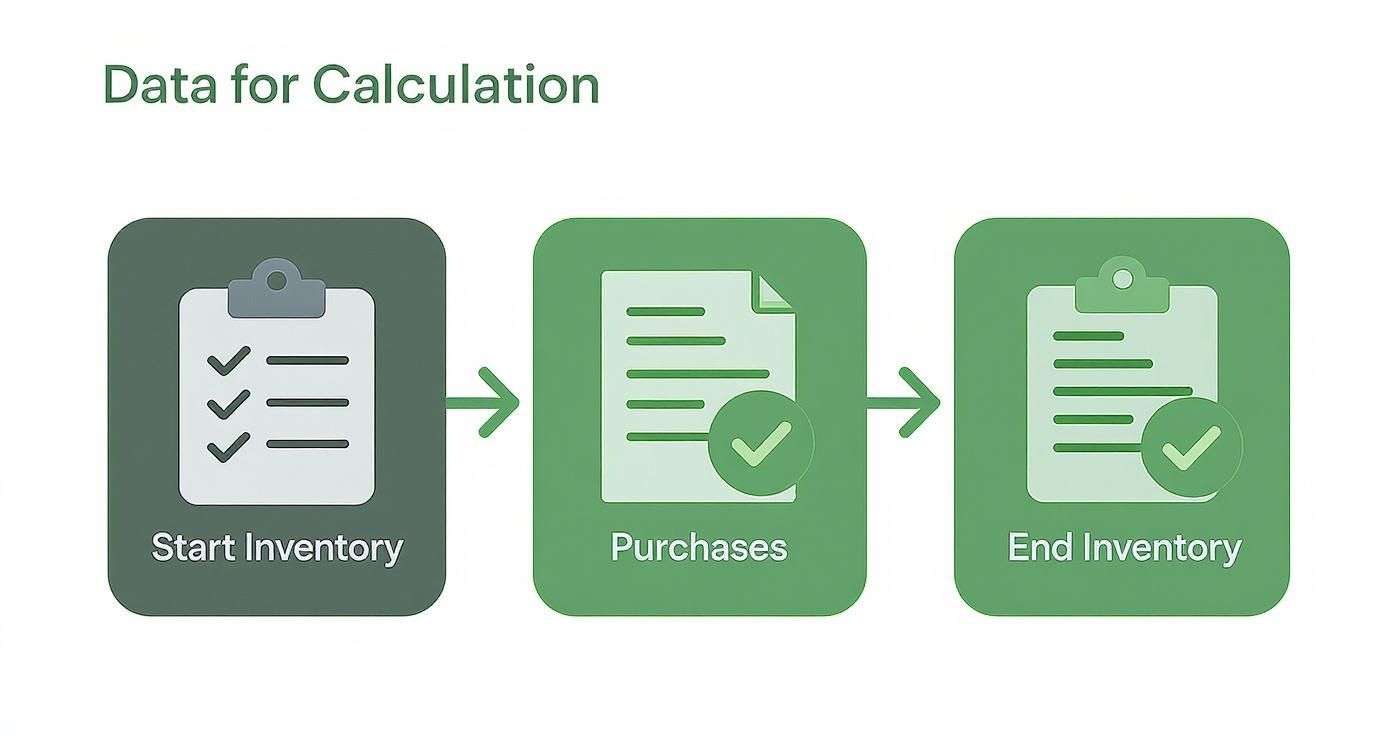 Data for Calculation

Start Inventory

Purchases

End Inventory